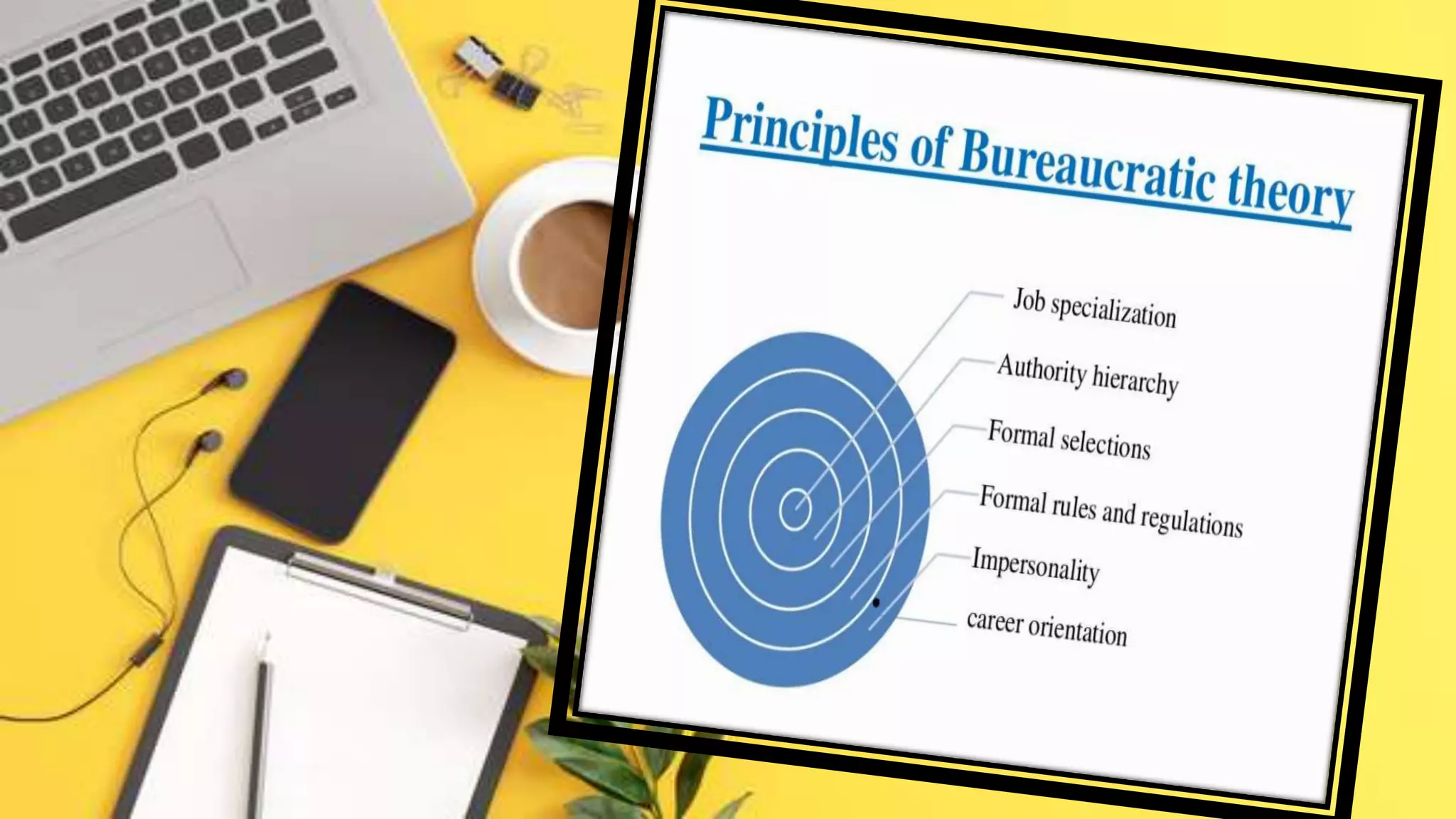 Principles of Bureaucratic theory

Job specialization
Authority hierarchy
Formal selections
Formal rules and regulations
Impersonality
career orientation